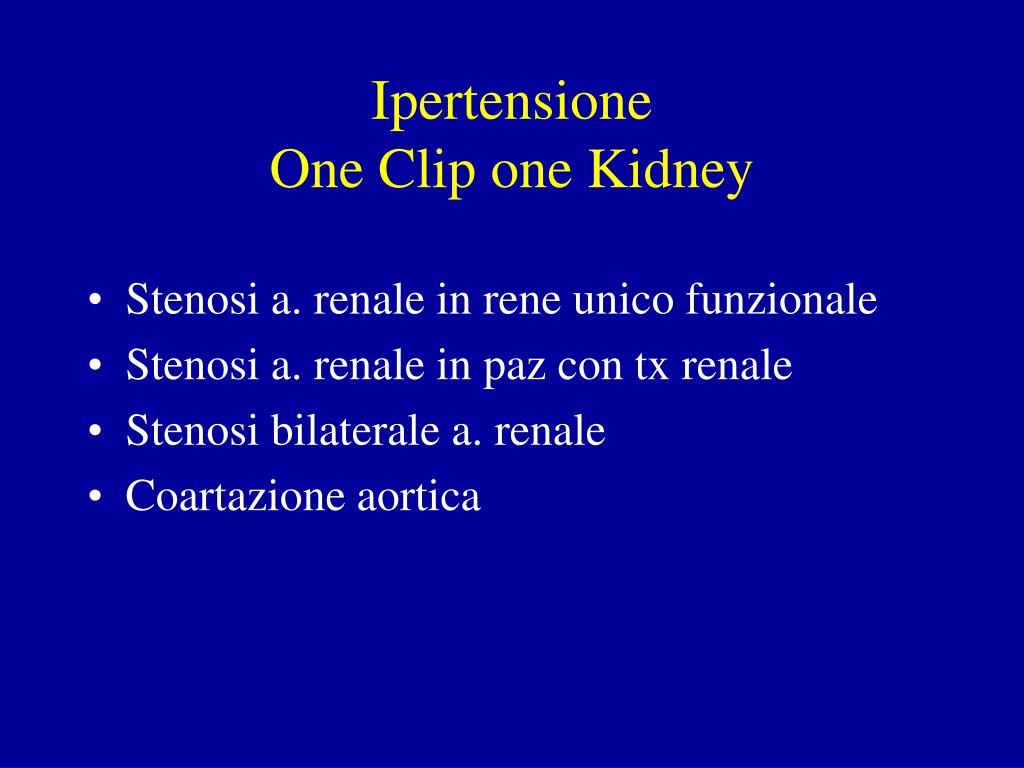 Ipertensione
One Clip one Kidney

• Stenosi a. renale in rene unico funzionale
• Stenosi a. renale in paz con tx renale
• Stenosi bilaterale a. renale
• Coartazione aortica